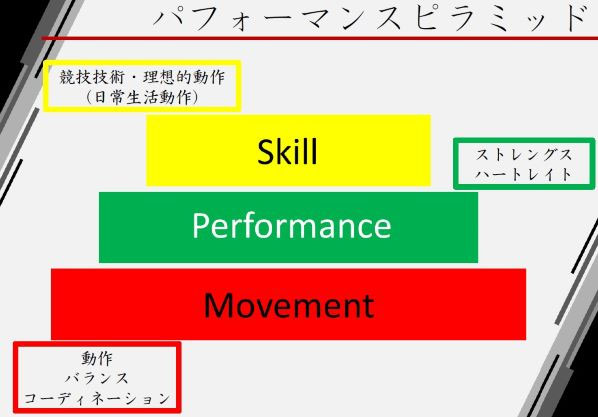 パフォーマンスピラミッド

競技技術・理想的動作
（日常生活動作）

Skill

ストレングス
ハートレイト

Performance

Movement

動作
バランス
コーディネーション